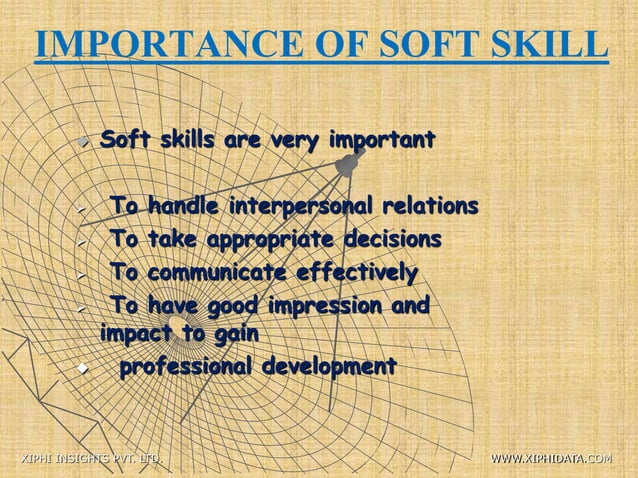 IMPORTANCE OF SOFT SKILL

Soft skills are very important

To handle interpersonal relations
To take appropriate decisions
To communicate effectively
To have good impression and impact to gain
professional development

XIPHI INSIGHTS PVT. LTD.
WWW.XIPHIDATA.COM